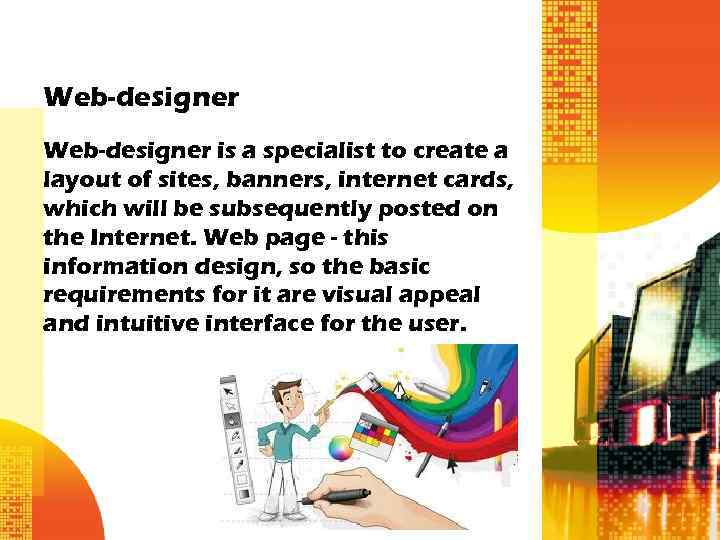 Web-designer

Web-designer is a specialist to create a layout of sites, banners, internet cards, which will be subsequently posted on the Internet. Web page - this information design, so the basic requirements for it are visual appeal and intuitive interface for the user.